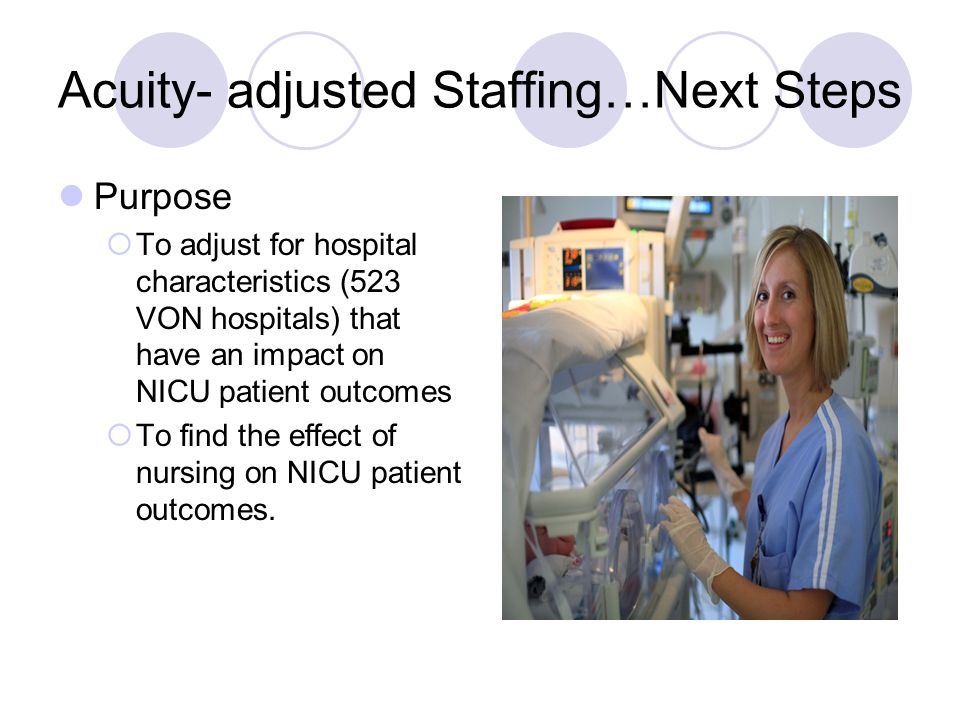 Acuity- adjusted Staffing…Next Steps

Purpose

To adjust for hospital characteristics (523 VON hospitals) that have an impact on NICU patient outcomes

To find the effect of nursing on NICU patient outcomes.